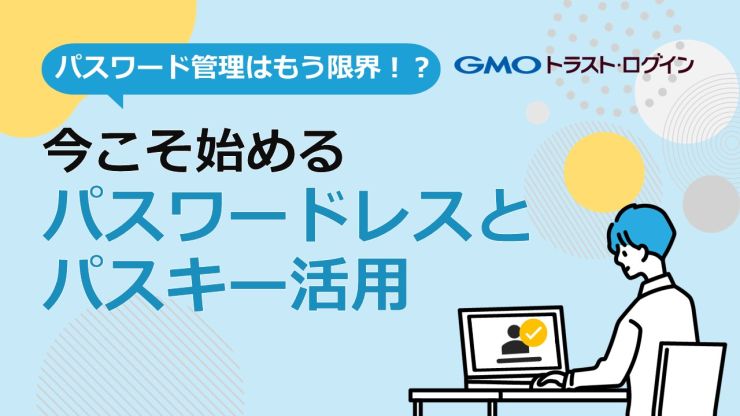 パスワード管理はもう限界！？

GMOトラスト・ログイン

今こそ始める
パスワードレスと
パスキー活用